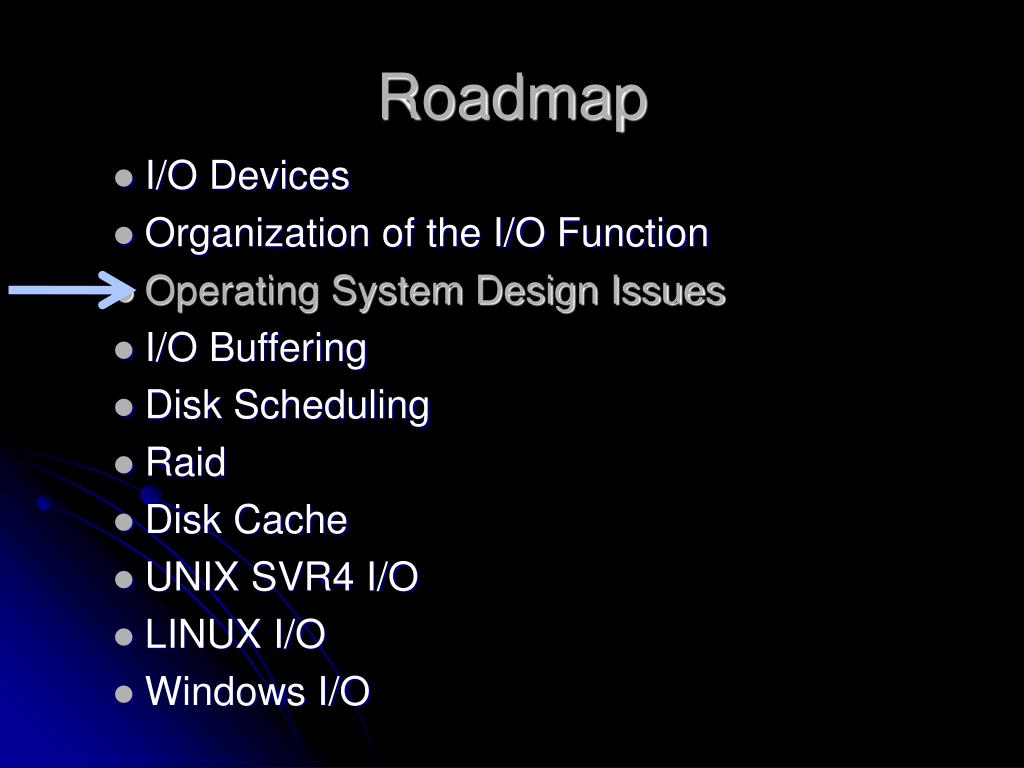 Roadmap

- I/O Devices
- Organization of the I/O Function
- Operating System Design Issues
- I/O Buffering
- Disk Scheduling
- Raid
- Disk Cache
- UNIX SVR4 I/O
- LINUX I/O
- Windows I/O